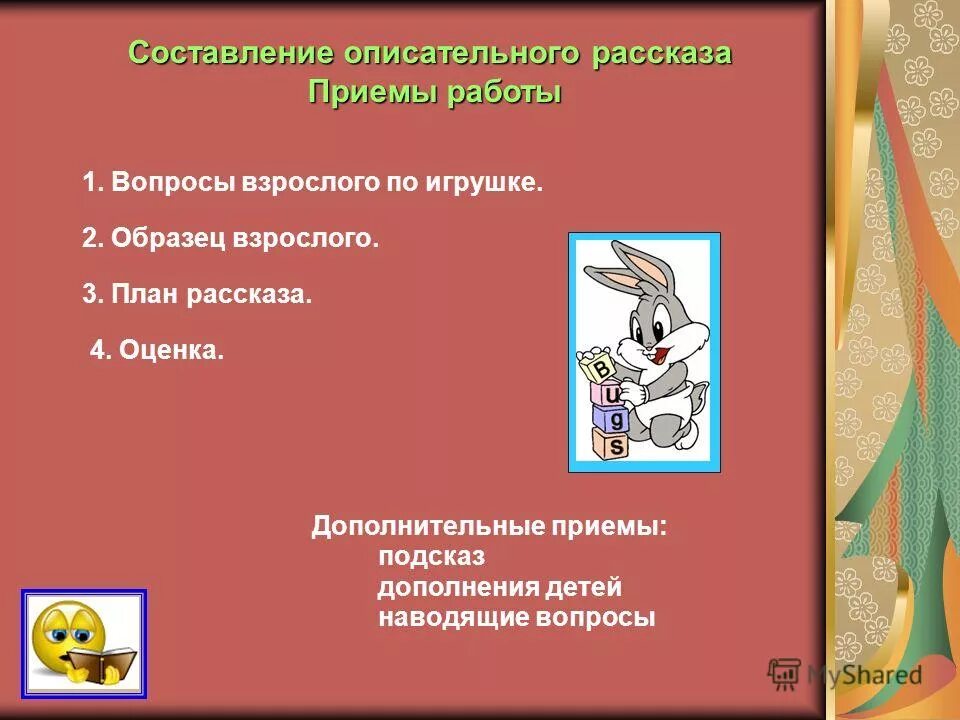 Составление описательного рассказа
Приемы работы

1. Вопросы взрослого по игрушке.

2. Образец взрослого.

3. План рассказа.

4. Оценка.

B
u
g
s

Дополнительные приемы:
подсказ
дополнения детей
наводящие вопросы

MyShared